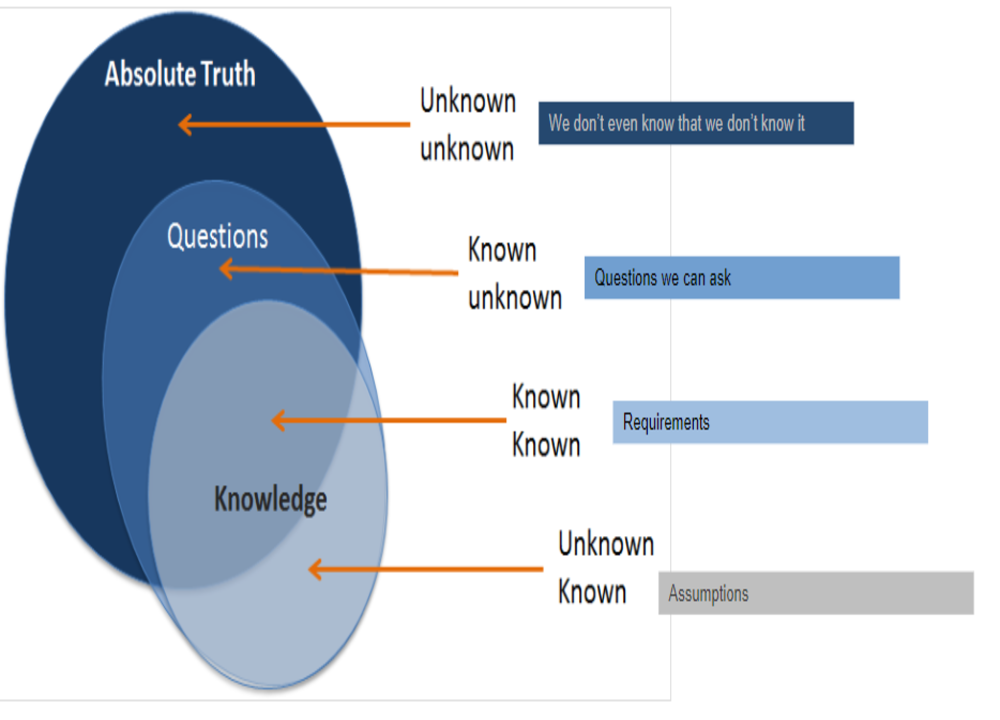 Absolute Truth

Questions

Knowledge

Unknown unknown

We don't even know that we don't know it

Known unknown

Questions we can ask

Known Known

Requirements

Unknown Known

Assumptions